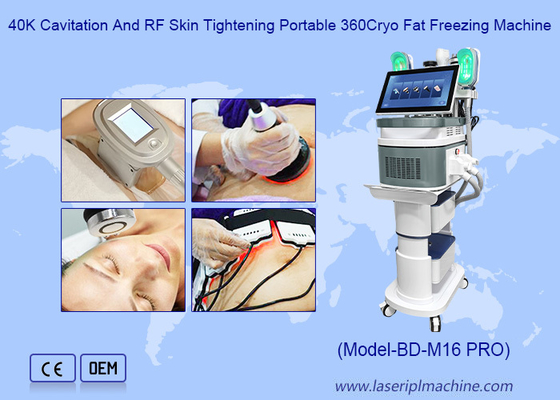 40K Cavitation And RF Skin Tightening Portable 360Cryo Fat Freezing Machine

(Model-BD-M16 PRO)

CE

OEM

www.laseriplmachine.com